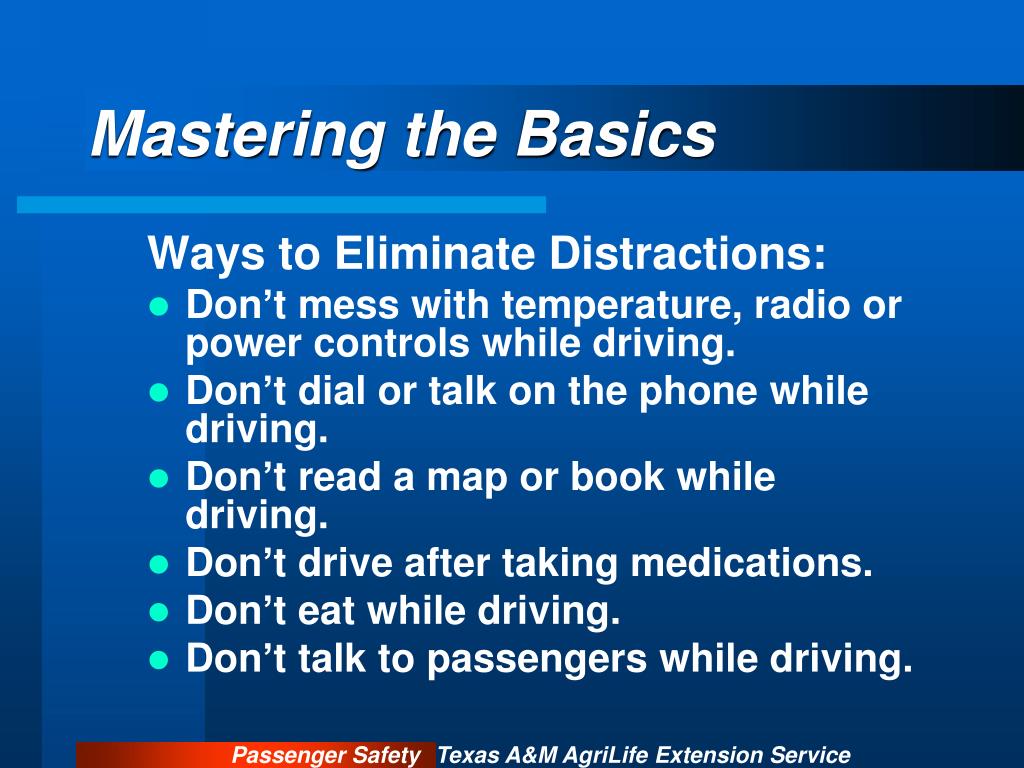 Mastering the Basics

Ways to Eliminate Distractions:

- Don’t mess with temperature, radio or power controls while driving.
- Don’t dial or talk on the phone while driving.
- Don’t read a map or book while driving.
- Don’t drive after taking medications.
- Don’t eat while driving.
- Don’t talk to passengers while driving.

Passenger Safety Texas A&M AgriLife Extension Service